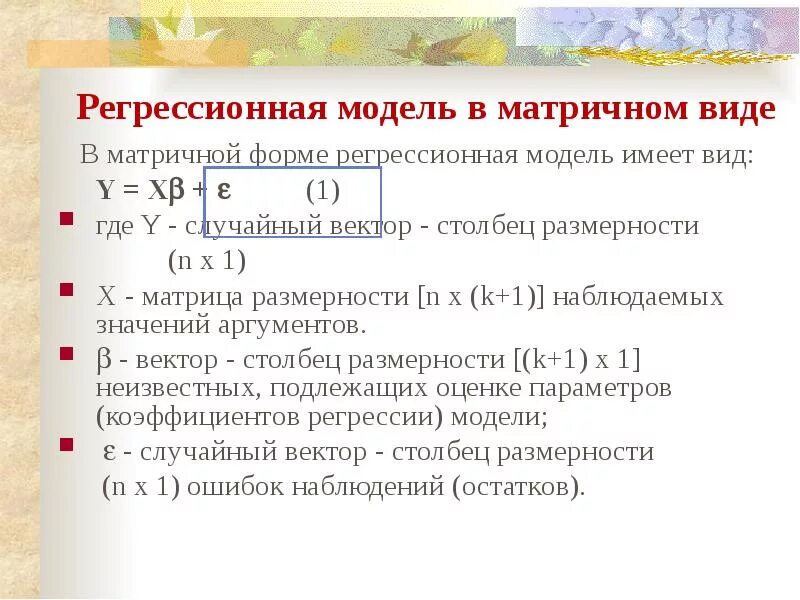 Регрессионная модель в матричном виде

В матричной форме регрессионная модель имеет вид:

$Y = X\beta + \varepsilon$ (1)

где Y - случайный вектор - столбец размерности (n x 1)

X - матрица размерности [n x (k+1)] наблюдаемых значений аргументов.

$\beta$ - вектор - столбец размерности [(k+1) x 1] неизвестных, подлежащих оценке параметров (коэффициентов регрессии) модели;

$\varepsilon$ - случайный вектор - столбец размерности (n x 1) ошибок наблюдений (остатков).